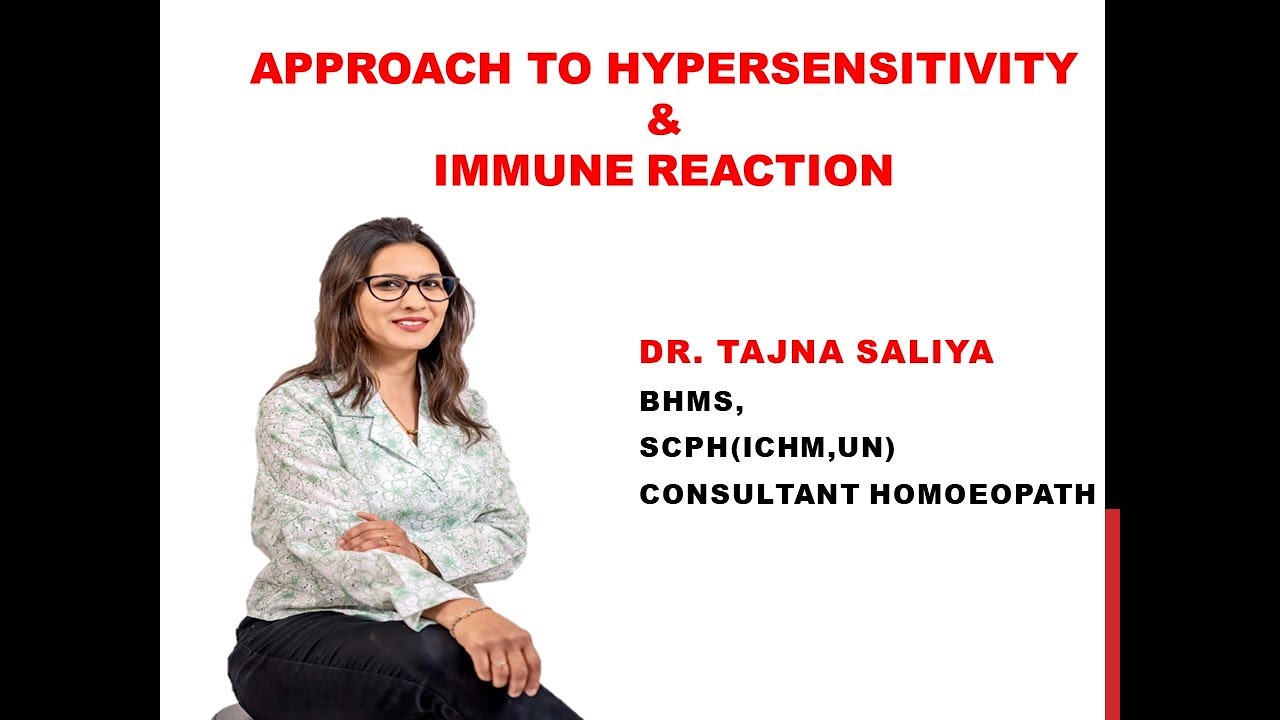 APPROACH TO HYPERSENSITIVITY
&
IMMUNE REACTION

DR. TAJNA SALIYA
BHMS,
SCPH(ICHM,UN)
CONSULTANT HOMOEOPATH